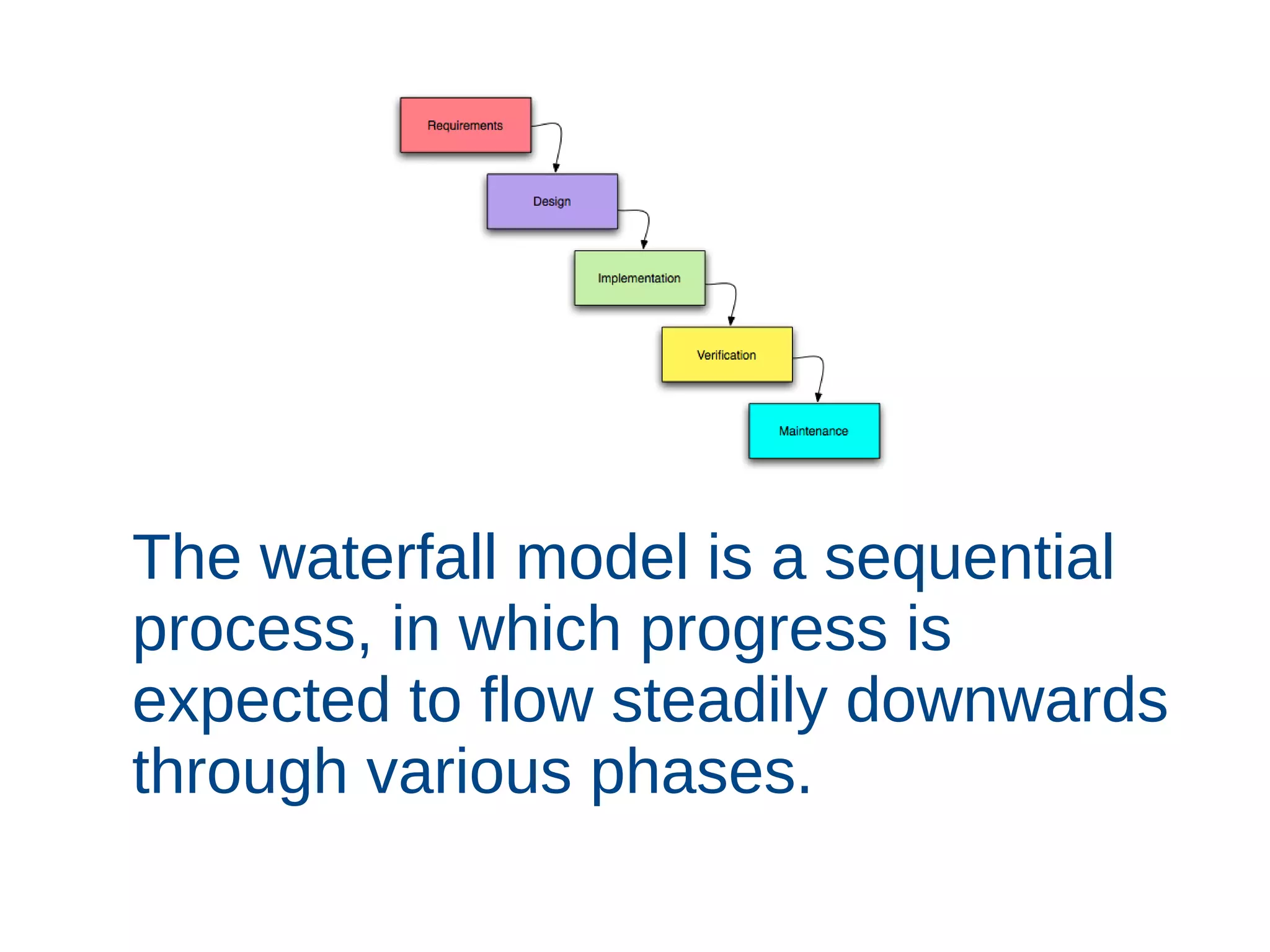 Requirements

Design

Implementation

Verification

Maintenance

The waterfall model is a sequential process, in which progress is expected to flow steadily downwards through various phases.